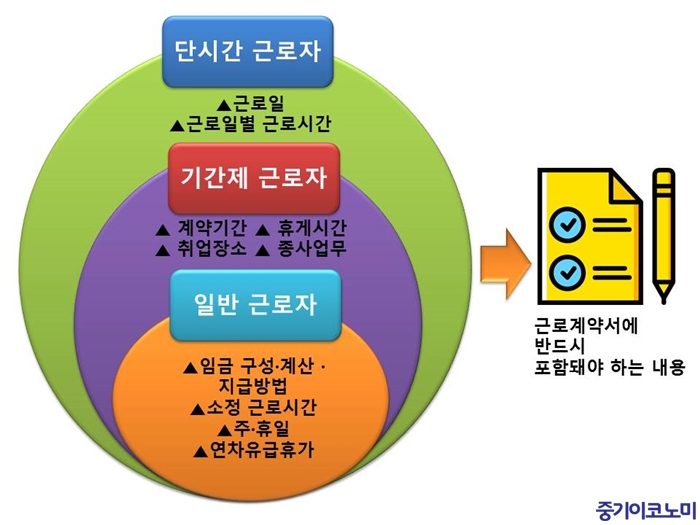 단시간 근로자

▲근로일
▲근로일별 근로시간

기간제 근로자

▲ 계약기간 ▲ 휴게시간
▲ 취업장소 ▲ 종사업무

일반 근로자

▲임금 구성·계산 · 지급방법
▲소정 근로시간
▲주·휴일
▲연차유급휴가

근로계약서에 반드시 포함돼야 하는 내용

중기이코노미